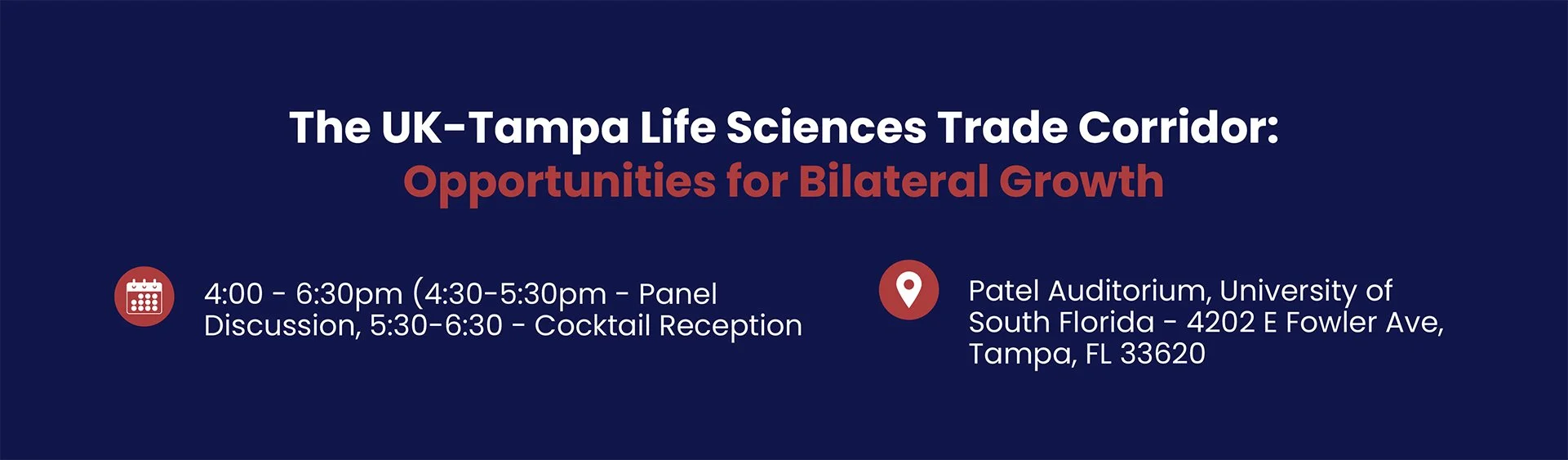 The UK-Tampa Life Sciences Trade Corridor:
Opportunities for Bilateral Growth

4:00 - 6:30pm (4:30-5:30pm - Panel Discussion, 5:30-6:30 - Cocktail Reception

Patel Auditorium, University of South Florida - 4202 E Fowler Ave, Tampa, FL 33620